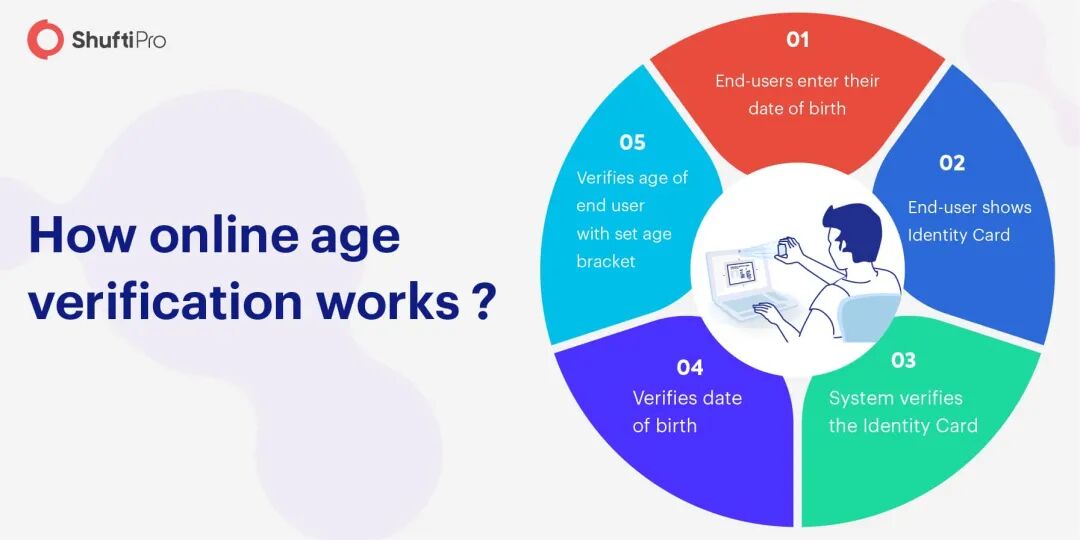 ShuftiPro

How online age verification works ?

01
End-users enter their date of birth

02
End-user shows Identity Card

03
System verifies the Identity Card

04
Verifies date of birth

05
Verifies age of end user with set age bracket